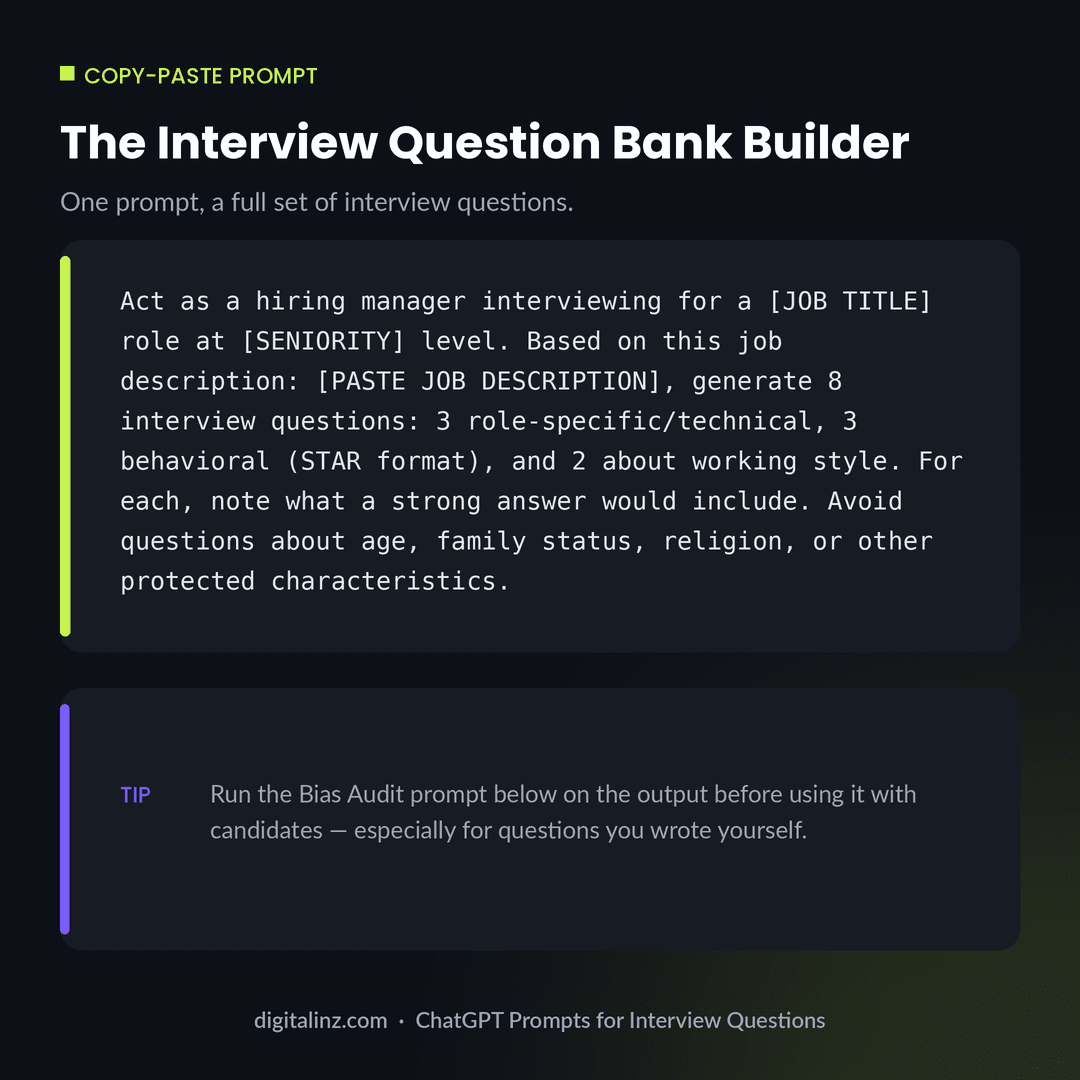 COPY-PASTE PROMPT

The Interview Question Bank Builder

One prompt, a full set of interview questions.

Act as a hiring manager interviewing for a [JOB TITLE] role at [SENIORITY] level. Based on this job description: [PASTE JOB DESCRIPTION], generate 8 interview questions: 3 role-specific/technical, 3 behavioral (STAR format), and 2 about working style. For each, note what a strong answer would include. Avoid questions about age, family status, religion, or other protected characteristics.

TIP

Run the Bias Audit prompt below on the output before using it with candidates — especially for questions you wrote yourself.

digitalinz.com · ChatGPT Prompts for Interview Questions